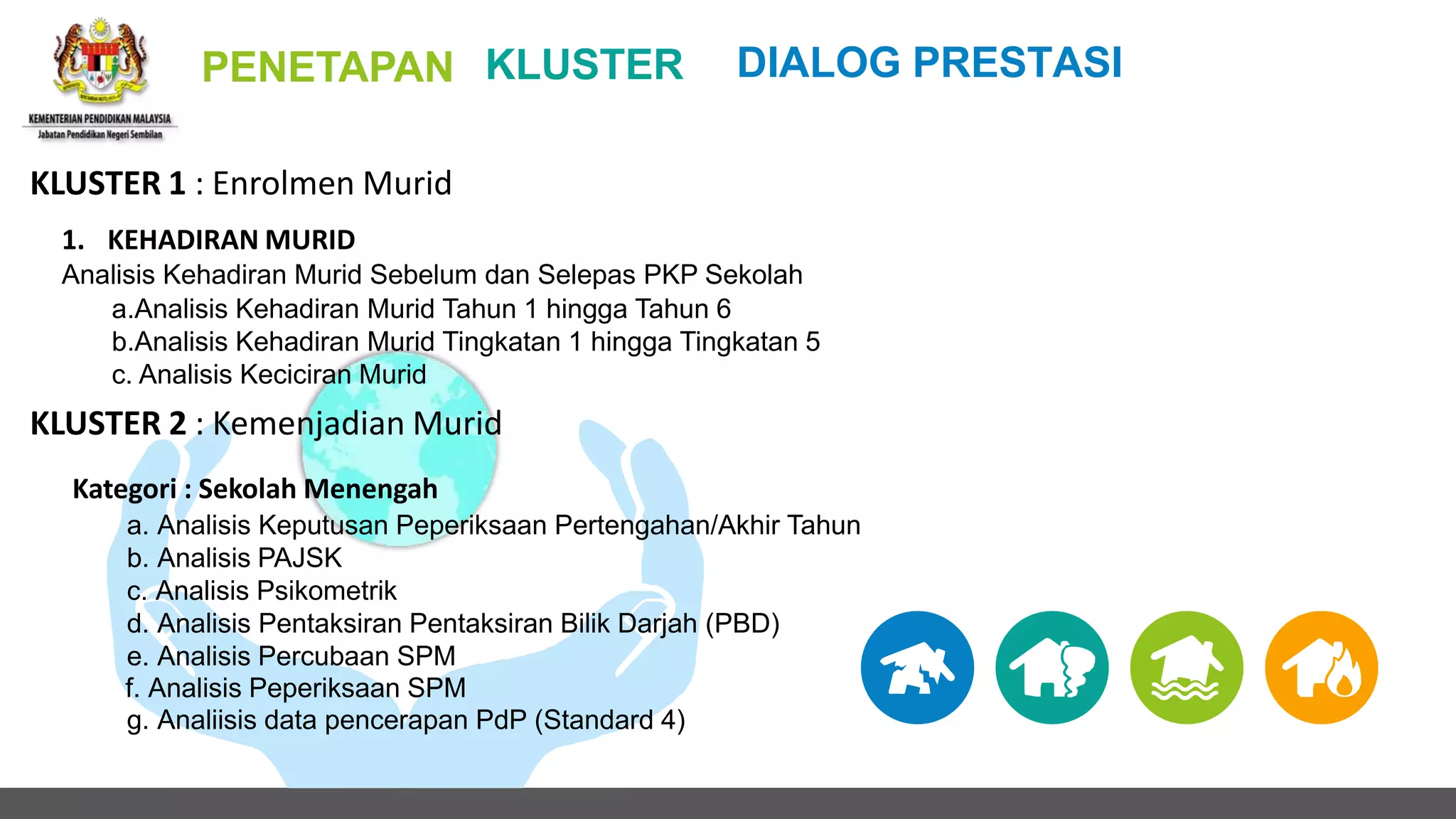 KEMENTERIAN PENDIDIKAN MALAYSIA
Jabatan Pendidikan Negeri Sembilan

PENETAPAN KLUSTER DIALOG PRESTASI

KLUSTER 1 : Enrolmen Murid

1. KEHADIRAN MURID
Analisis Kehadiran Murid Sebelum dan Selepas PKP Sekolah
a.Analisis Kehadiran Murid Tahun 1 hingga Tahun 6
b.Analisis Kehadiran Murid Tingkatan 1 hingga Tingkatan 5
c. Analisis Keciciran Murid

KLUSTER 2 : Kemenjadian Murid

Kategori : Sekolah Menengah
a. Analisis Keputusan Peperiksaan Pertengahan/Akhir Tahun
b. Analisis PAJSK
c. Analisis Psikometrik
d. Analisis Pentaksiran Pentaksiran Bilik Darjah (PBD)
e. Analisis Percubaan SPM
f. Analisis Peperiksaan SPM
g. Analiisis data pencerapan PdP (Standard 4)